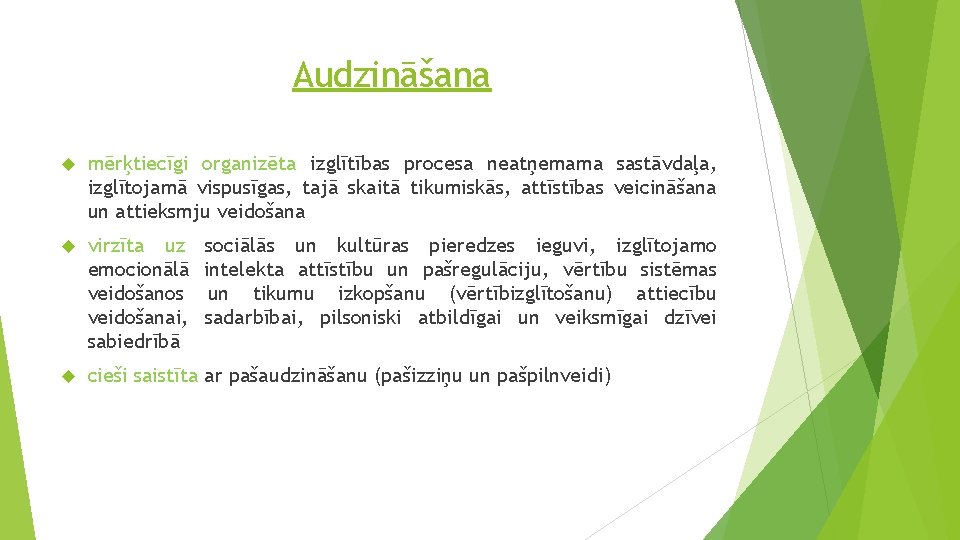 Audzināšana

mērķtiecīgi organizēta izglītības procesa neatņemama sastāvdaļa, izglītojamā vispusīgas, tajā skaitā tikumiskās, attīstības veicināšana un attieksmju veidošana

virzīta uz sociālās un kultūras pieredzes ieguvi, izglītojamo emocionālā intelekta attīstību un pašregulāciju, vērtību sistēmas veidošanos un tikumu izkopšanu (vērtībizglītošanu) attiecību veidošanai, sadarbībai, pilsoniski atbildīgai un veiksmīgai dzīvei sabiedrībā

cieši saistīta ar pašaudzināšanu (pašizziņu un pašpilnveidi)